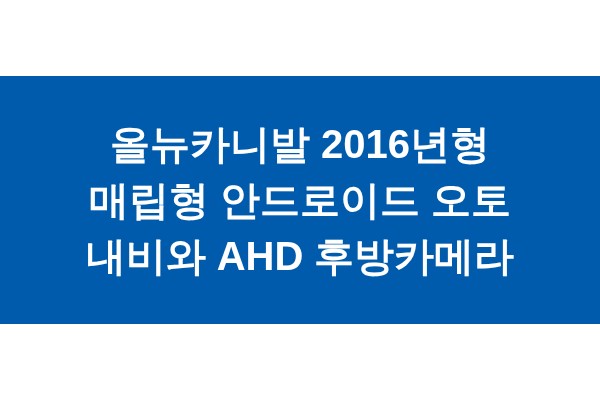 올뉴카니발 2016년형 매립형 안드로이드 오토 내비와 AHD 후방카메라